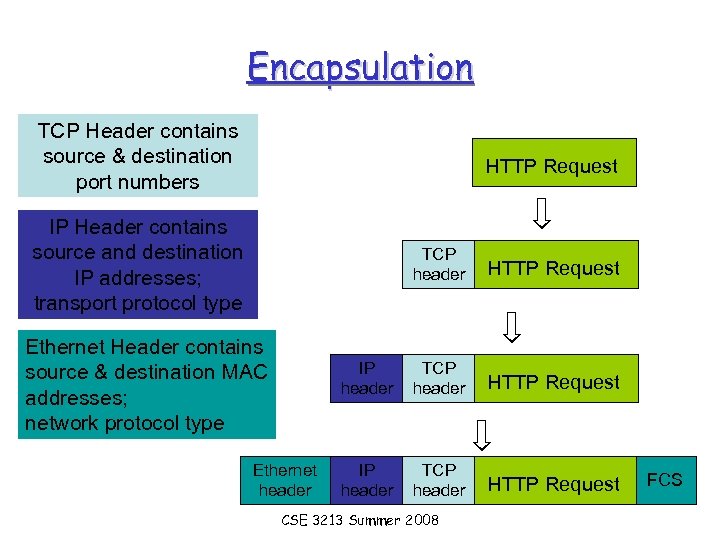 Encapsulation

TCP Header contains source & destination port numbers

IP Header contains source and destination IP addresses; transport protocol type

Ethernet Header contains source & destination MAC addresses; network protocol type

HTTP Request

TCP header HTTP Request

IP header TCP header HTTP Request

Ethernet header IP header TCP header HTTP Request FCS

CSE 3213 Summer 2008